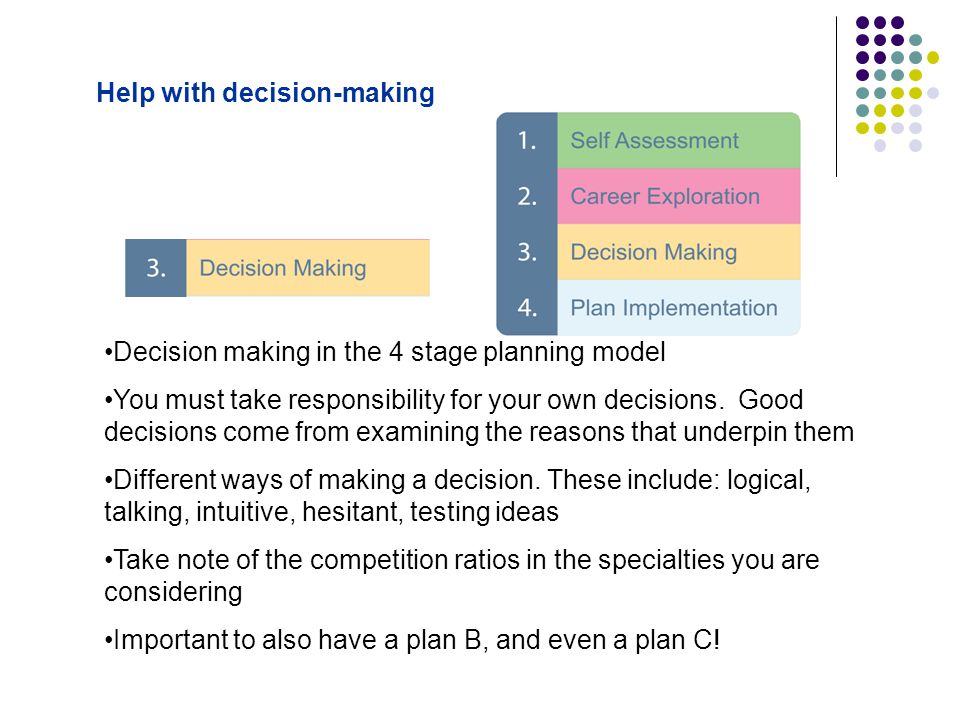 Help with decision-making

3. Decision Making

1. Self Assessment
2. Career Exploration
3. Decision Making
4. Plan Implementation

•Decision making in the 4 stage planning model

•You must take responsibility for your own decisions. Good decisions come from examining the reasons that underpin them

•Different ways of making a decision. These include: logical, talking, intuitive, hesitant, testing ideas

•Take note of the competition ratios in the specialties you are considering

•Important to also have a plan B, and even a plan C!